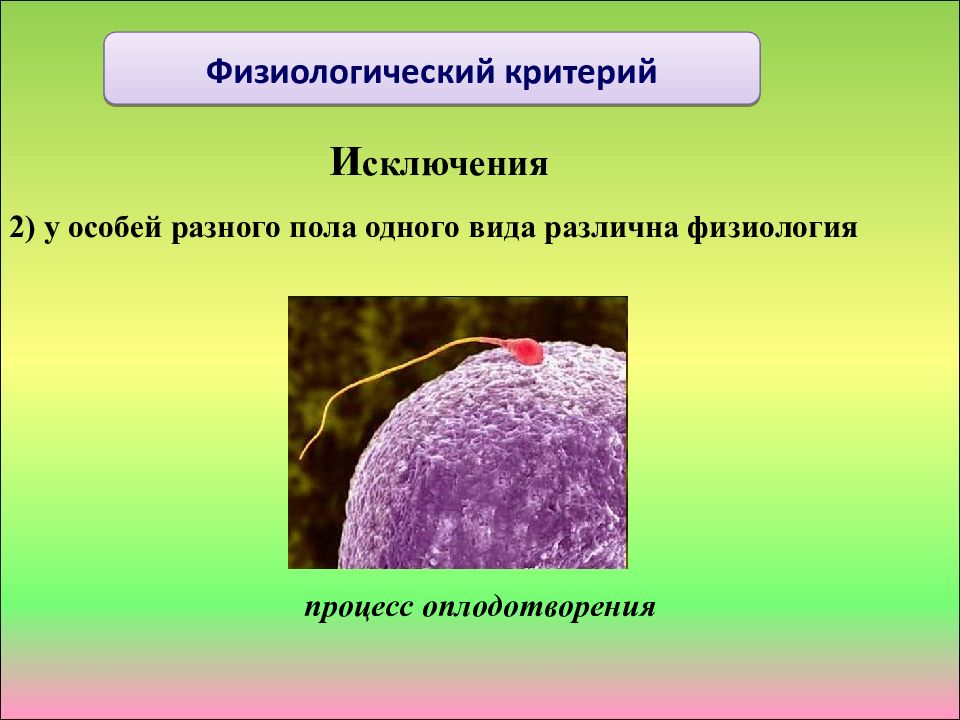 Физиологический критерий

Исключения

2) у особей разного пола одного вида различна физиология

процесс оплодотворения